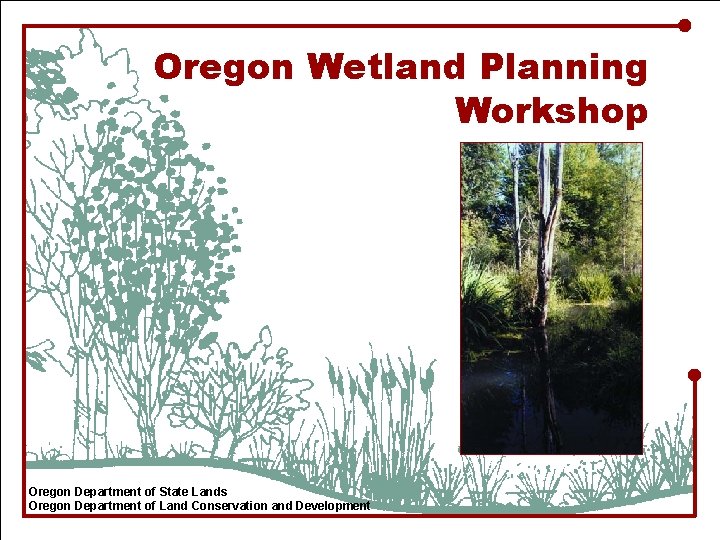 Oregon Wetland Planning Workshop

Oregon Department of State Lands
Oregon Department of Land Conservation and Development